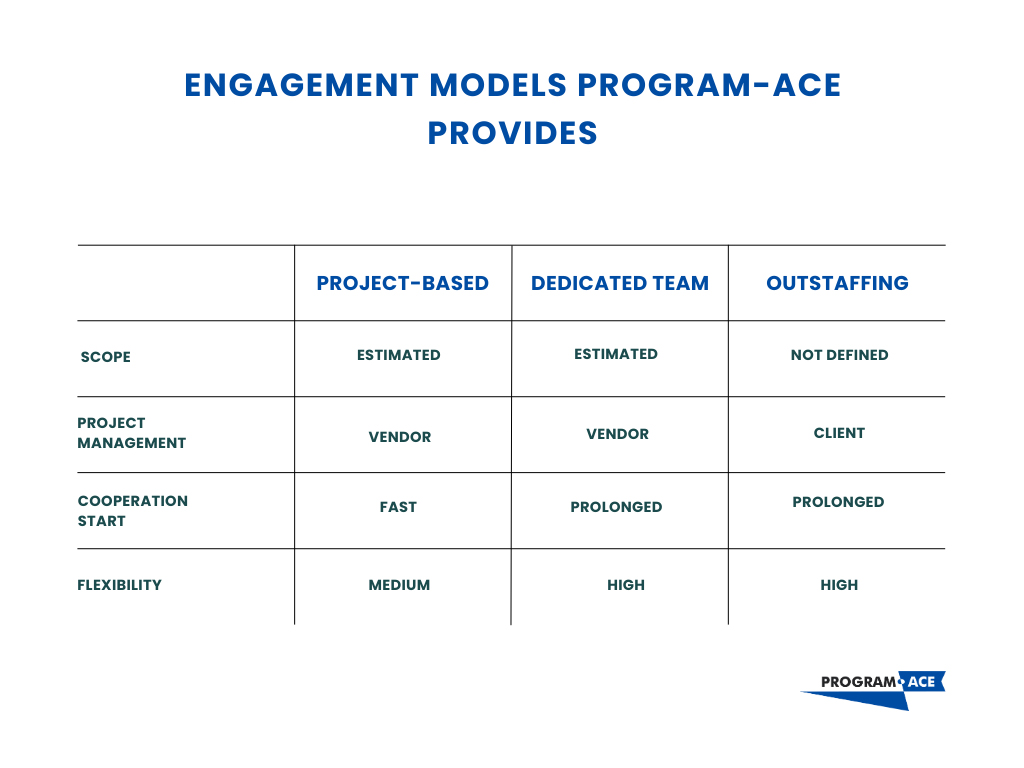 ENGAGEMENT MODELS PROGRAM-ACE PROVIDES

| | PROJECT-BASED | DEDICATED TEAM | OUTSTAFFING |
|---|---|---|---|
| SCOPE | ESTIMATED | ESTIMATED | NOT DEFINED |
| PROJECT MANAGEMENT | VENDOR | VENDOR | CLIENT |
| COOPERATION START | FAST | PROLONGED | PROLONGED |
| FLEXIBILITY | MEDIUM | HIGH | HIGH |

PROGRAM-ACE